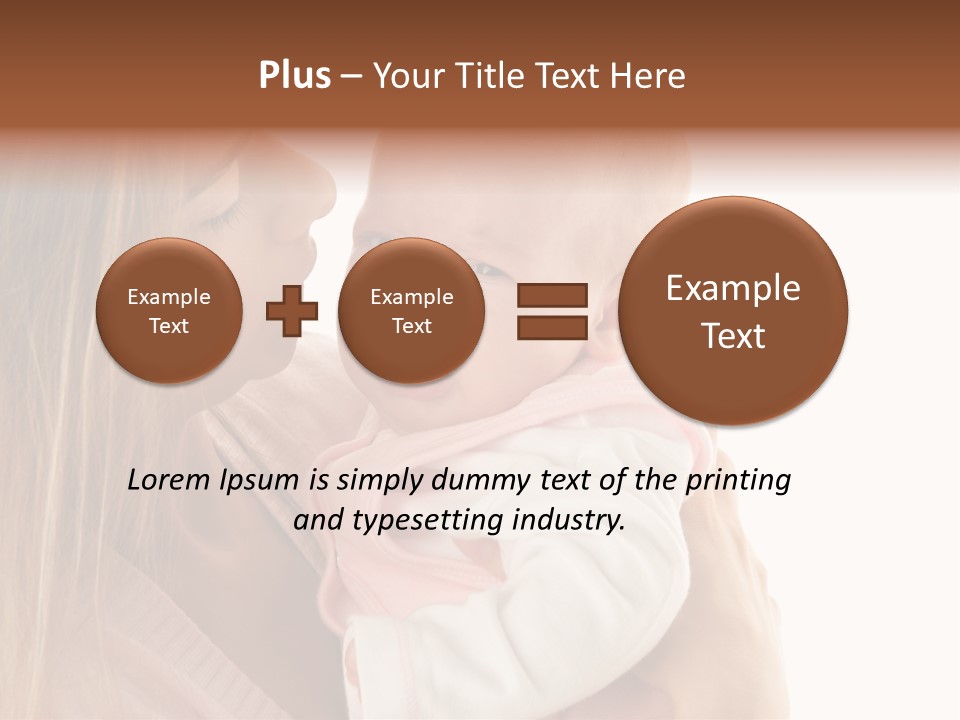 Plus – Your Title Text Here

Example Text

Example Text

Example Text

Lorem Ipsum is simply dummy text of the printing and typesetting industry.